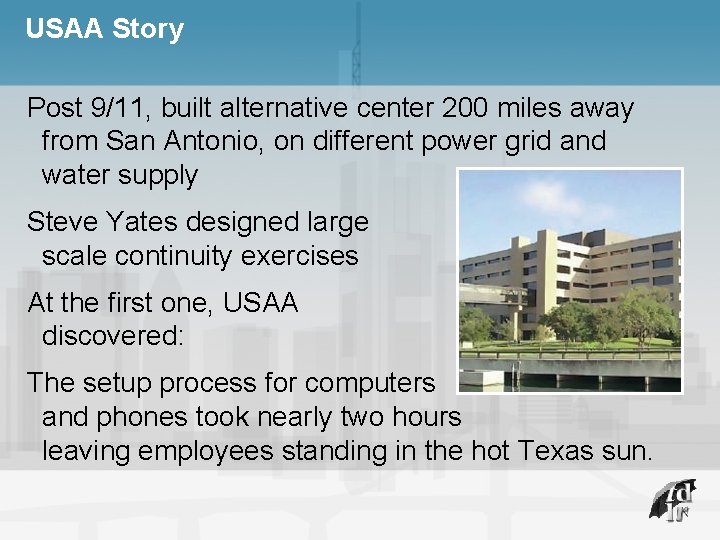 USAA Story

Post 9/11, built alternative center 200 miles away from San Antonio, on different power grid and water supply

Steve Yates designed large scale continuity exercises

At the first one, USAA discovered:

The setup process for computers and phones took nearly two hours leaving employees standing in the hot Texas sun.